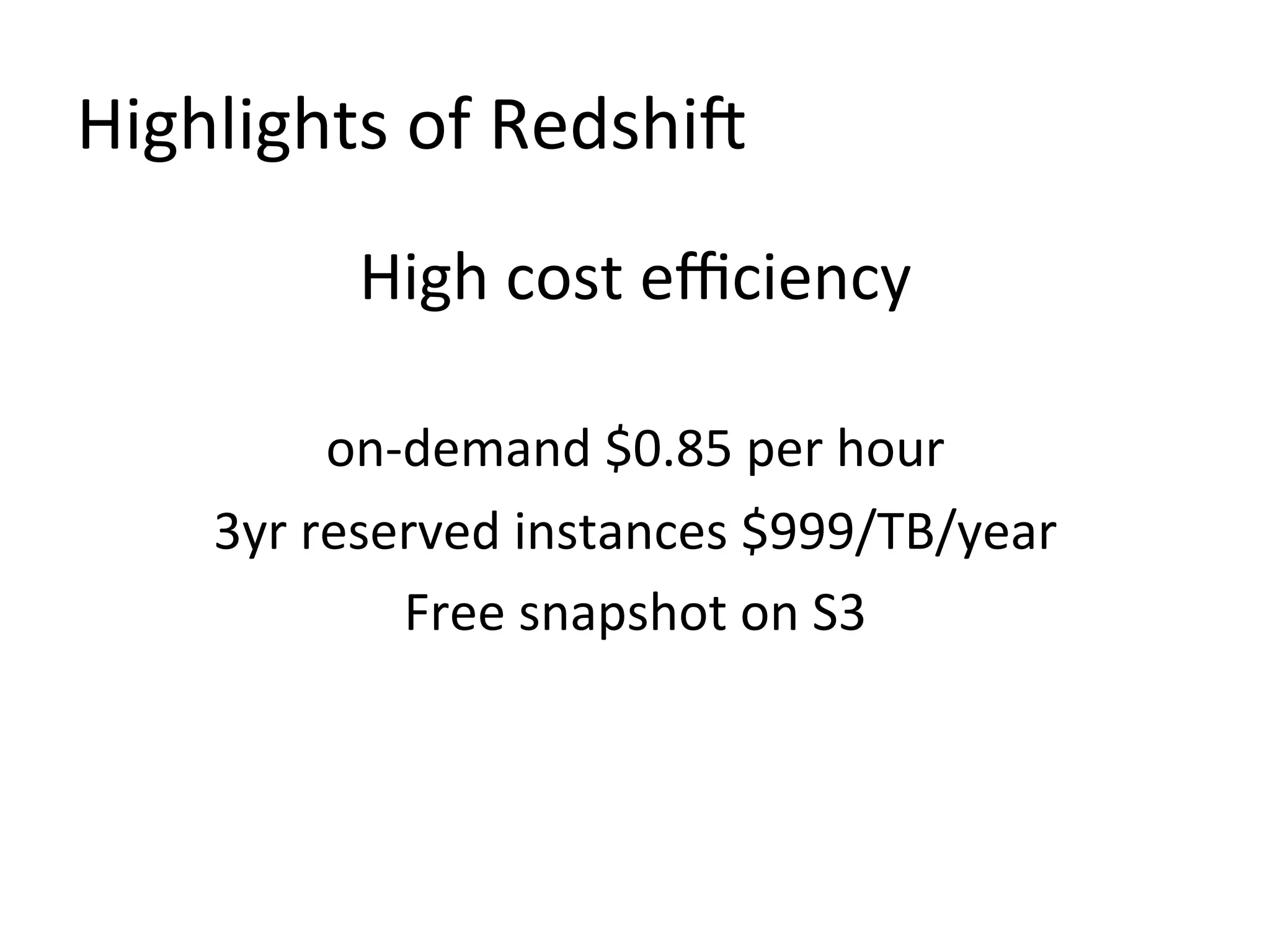 Highlights of Redshift

High cost efficiency

on-demand \$0.85 per hour

3yr reserved instances \$999/TB/year

Free snapshot on S3